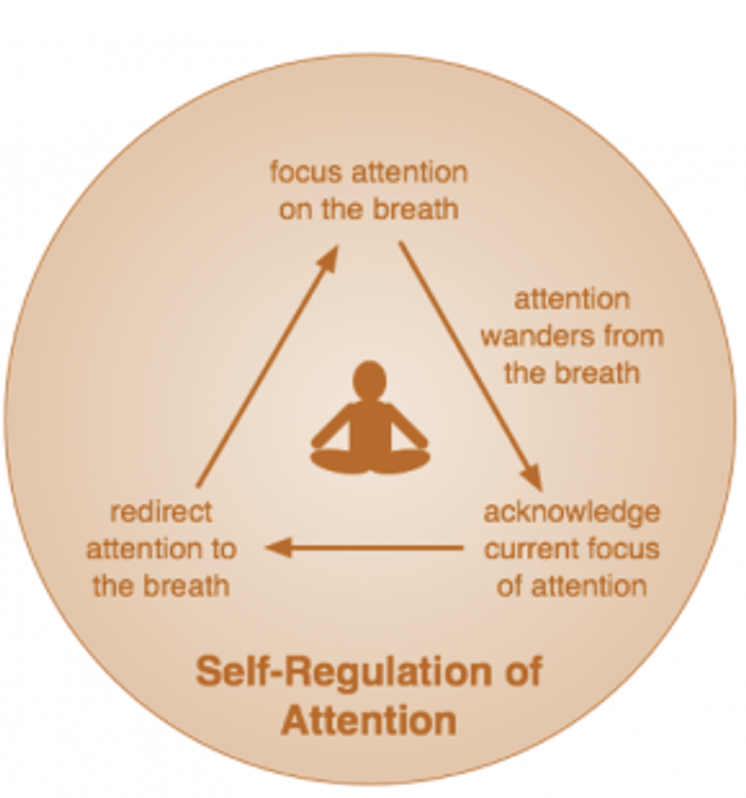 focus attention on the breath

attention wanders from the breath

acknowledge current focus of attention

redirect attention to the breath

Self-Regulation of Attention